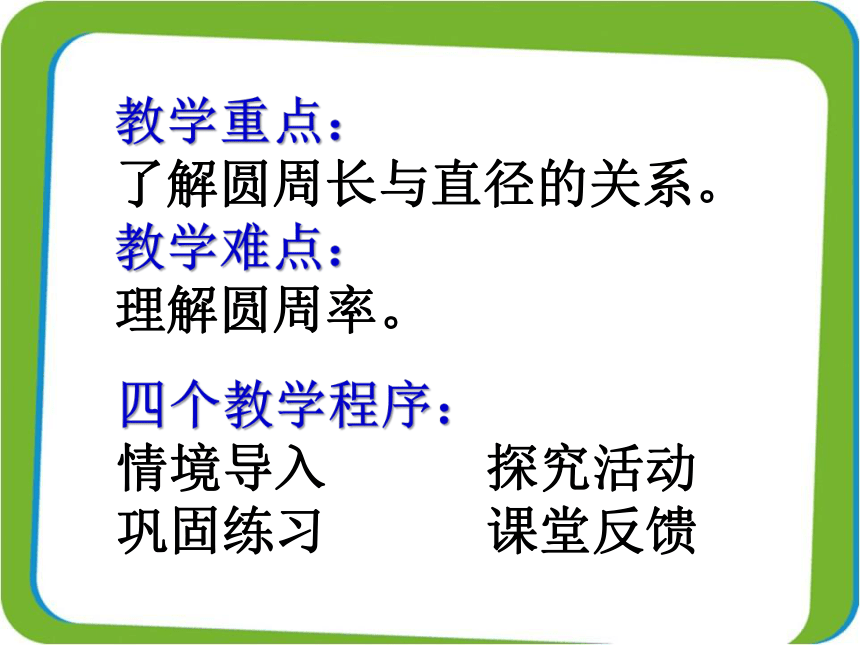 教学重点：
了解圆周长与直径的关系。
教学难点：
理解圆周率。

四个教学程序：
情境导入　　探究活动
巩固练习　　课堂反馈